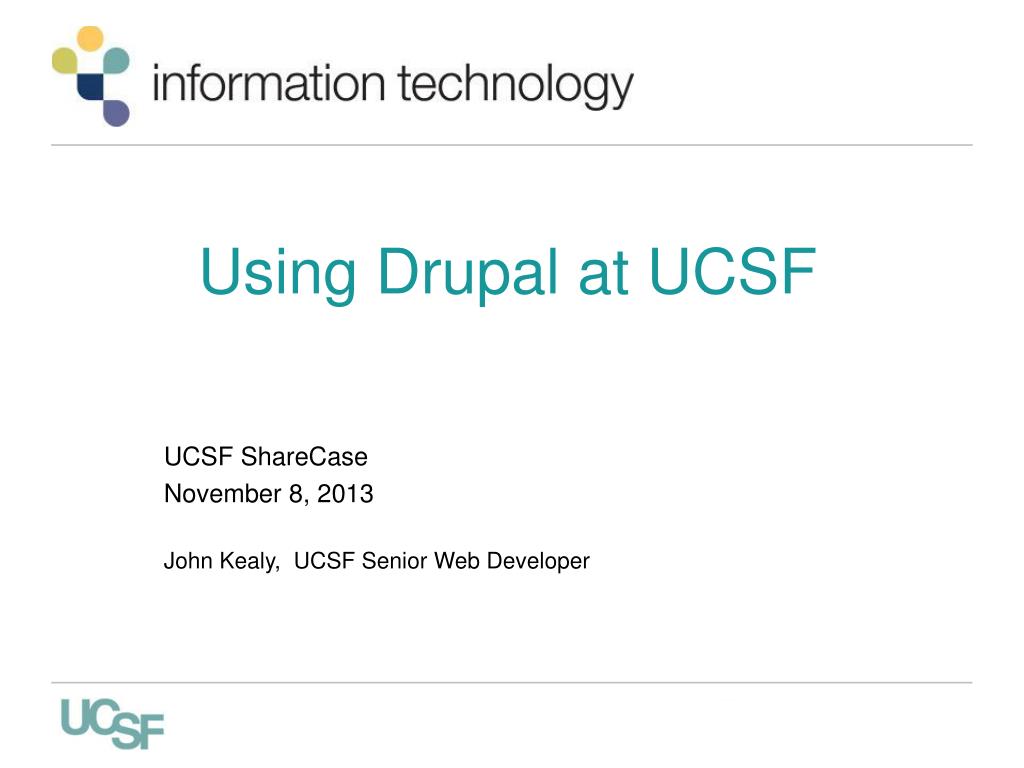 information technology

Using Drupal at UCSF

UCSF ShareCase
November 8, 2013

John Kealy, UCSF Senior Web Developer

UCSF